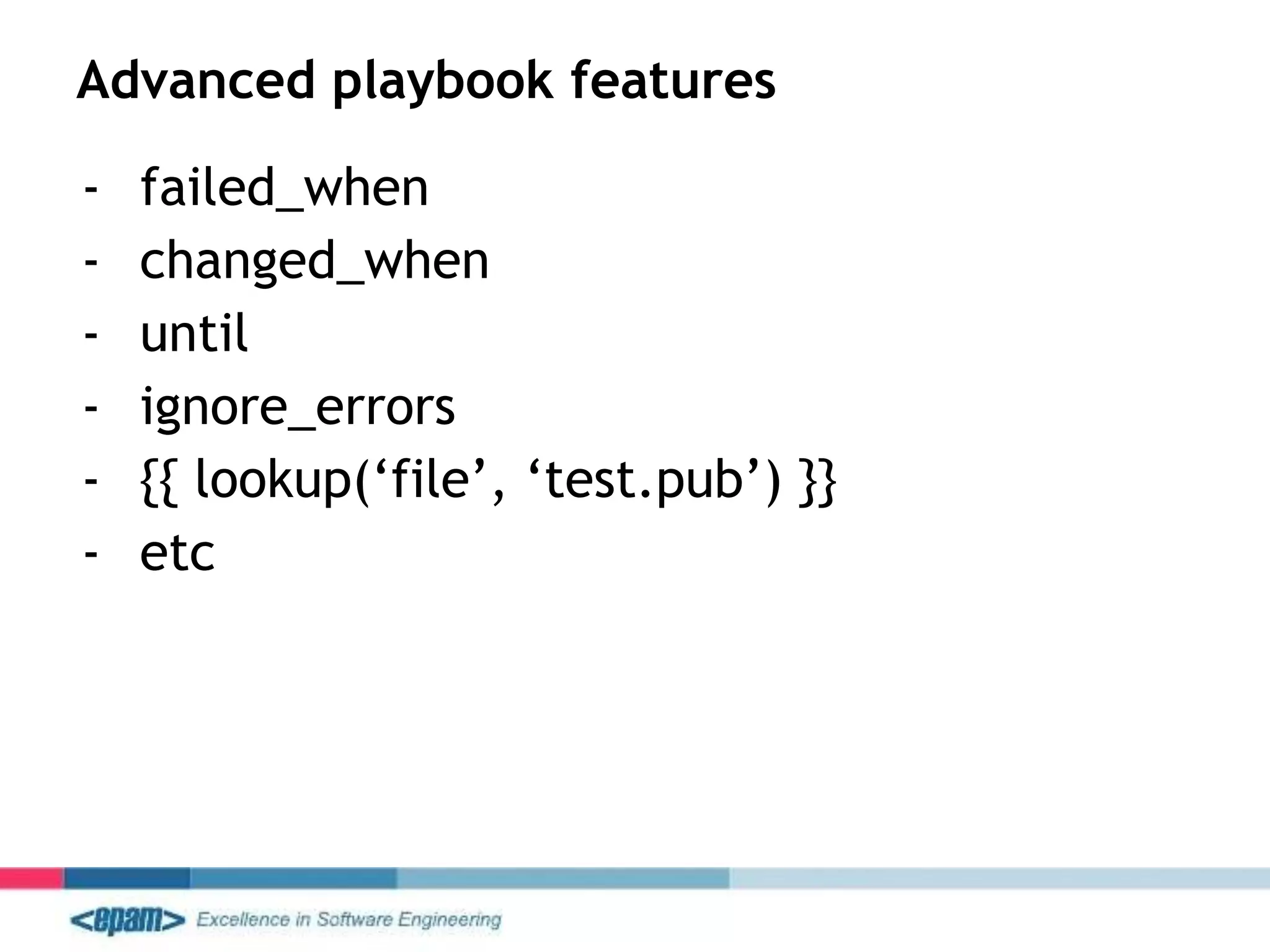 Advanced playbook features

- failed_when
- changed_when
- until
- ignore_errors
- {{ lookup(‘file’, ‘test.pub’) }}
- etc

<epam> Excellence in Software Engineering